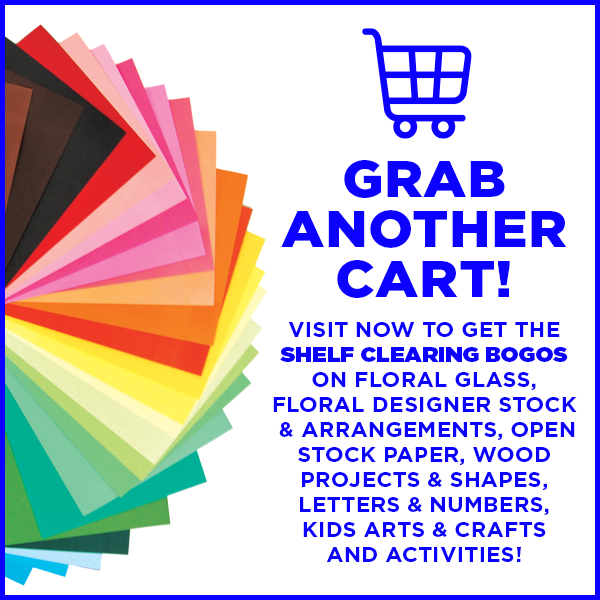 GRAB ANOTHER CART!

VISIT NOW TO GET THE SHELF CLEARING BOGOS ON FLORAL GLASS, FLORAL DESIGNER STOCK & ARRANGEMENTS, OPEN STOCK PAPER, WOOD PROJECTS & SHAPES, LETTERS & NUMBERS, KIDS ARTS & CRAFTS AND ACTIVITIES!